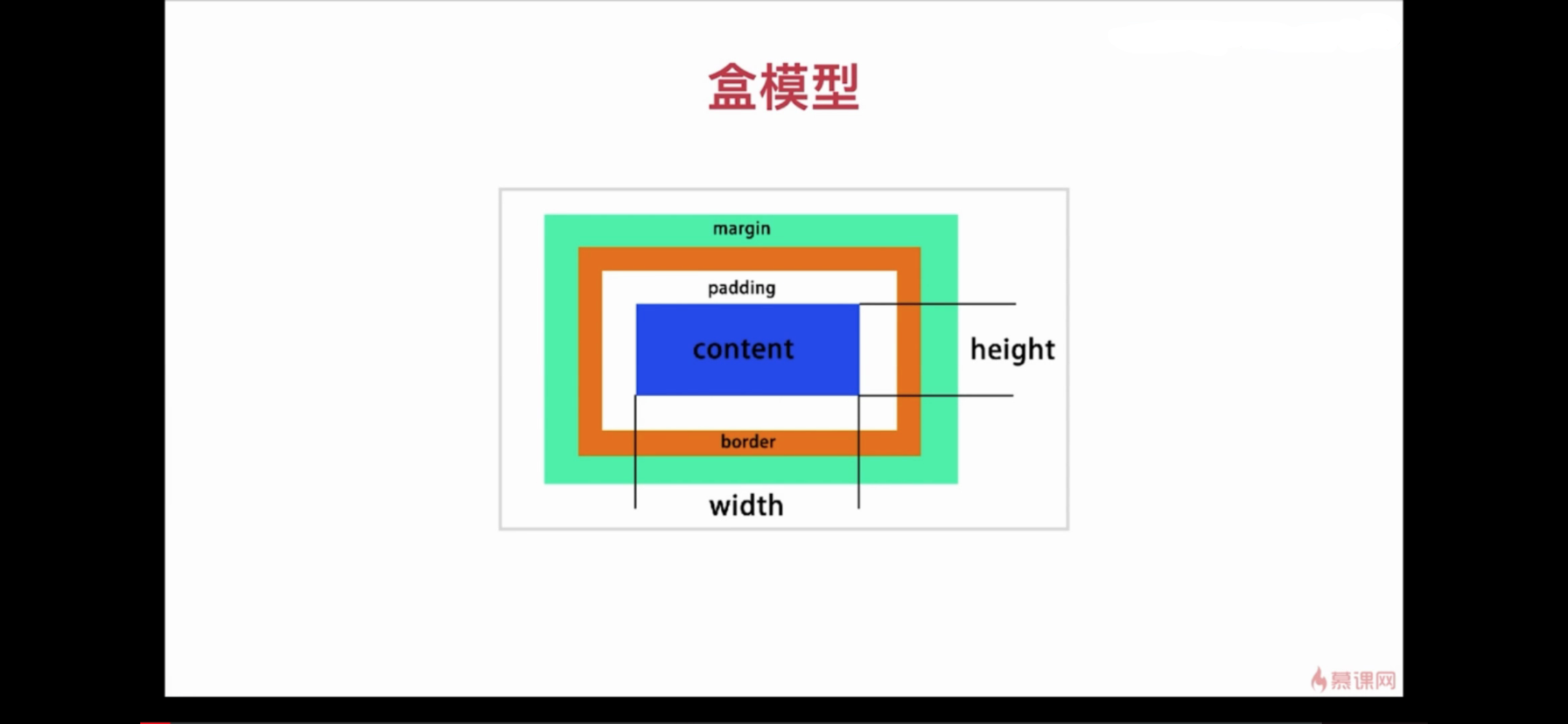 盒模型

margin

padding

content

height

border

width

慕课网